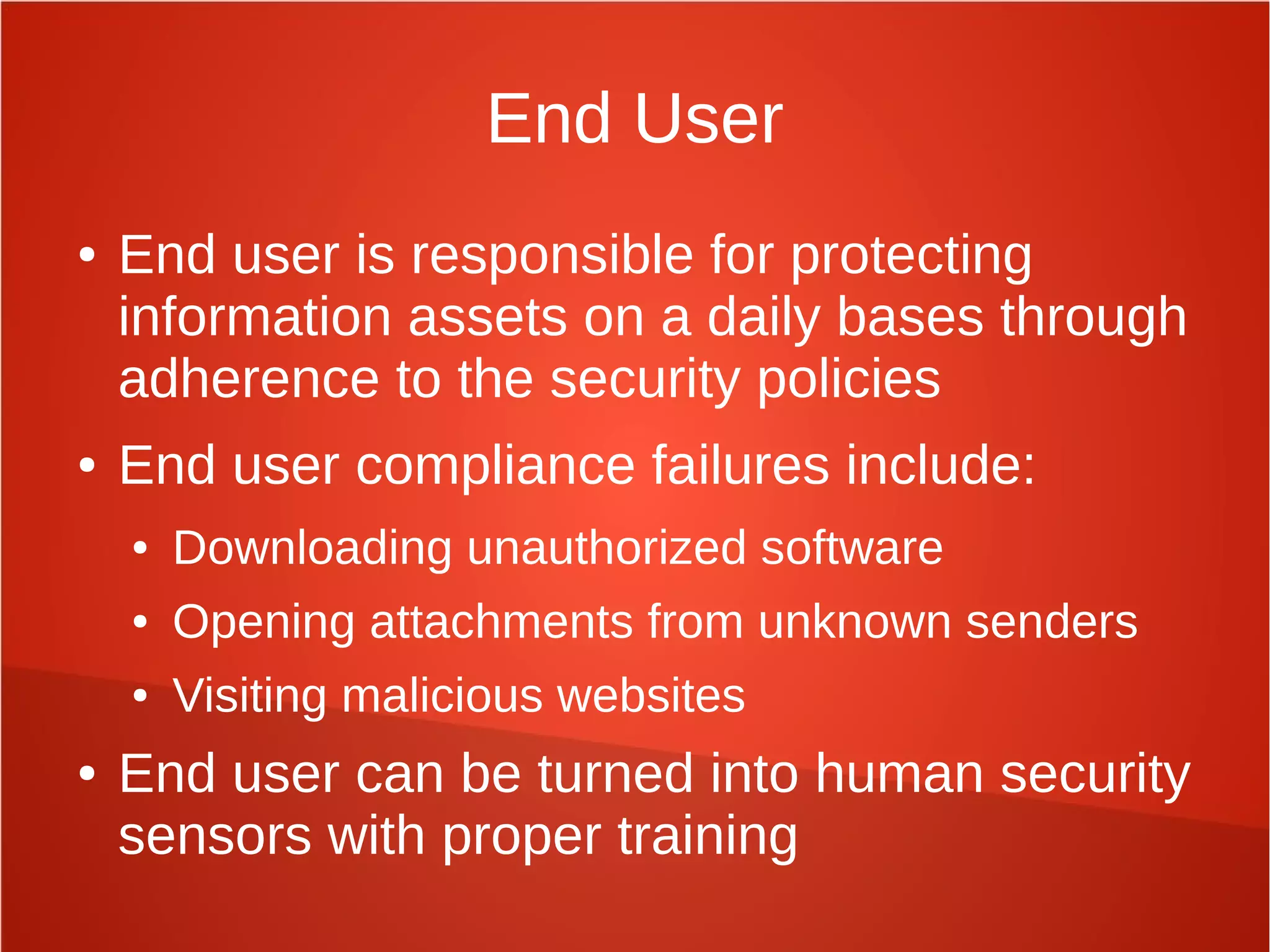 End User

• End user is responsible for protecting information assets on a daily bases through adherence to the security policies

• End user compliance failures include:

• Downloading unauthorized software

• Opening attachments from unknown senders

• Visiting malicious websites

• End user can be turned into human security sensors with proper training